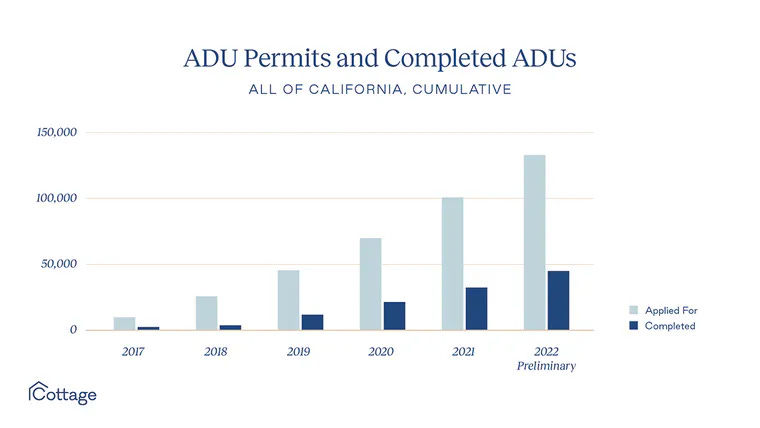 ADU Permits and Completed ADUs

ALL OF CALIFORNIA, CUMULATIVE

150,000

100,000

50,000

0

2017

2018

2019

2020

2021

2022 Preliminary

Applied For

Completed

Cottage